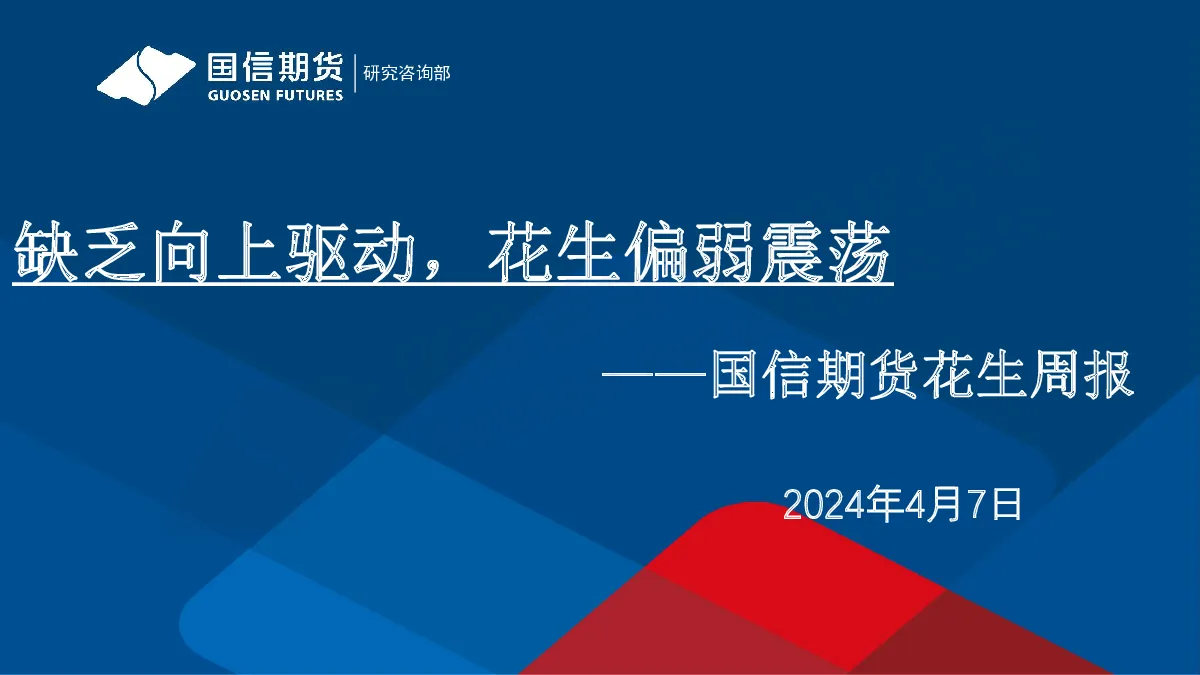 国信期货 GUOSEN FUTURES 研究咨询部

缺乏向上驱动，花生偏弱震荡

——国信期货花生周报

2024年4月7日